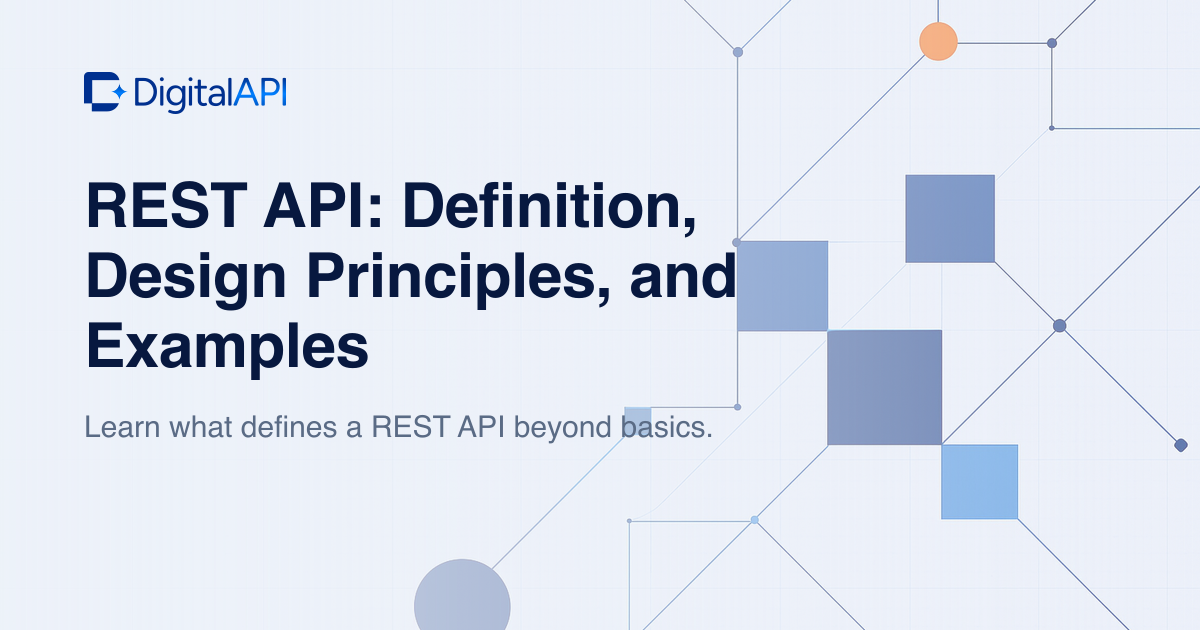 DigitalAPI

REST API: Definition, Design Principles, and Examples

Learn what defines a REST API beyond basics.